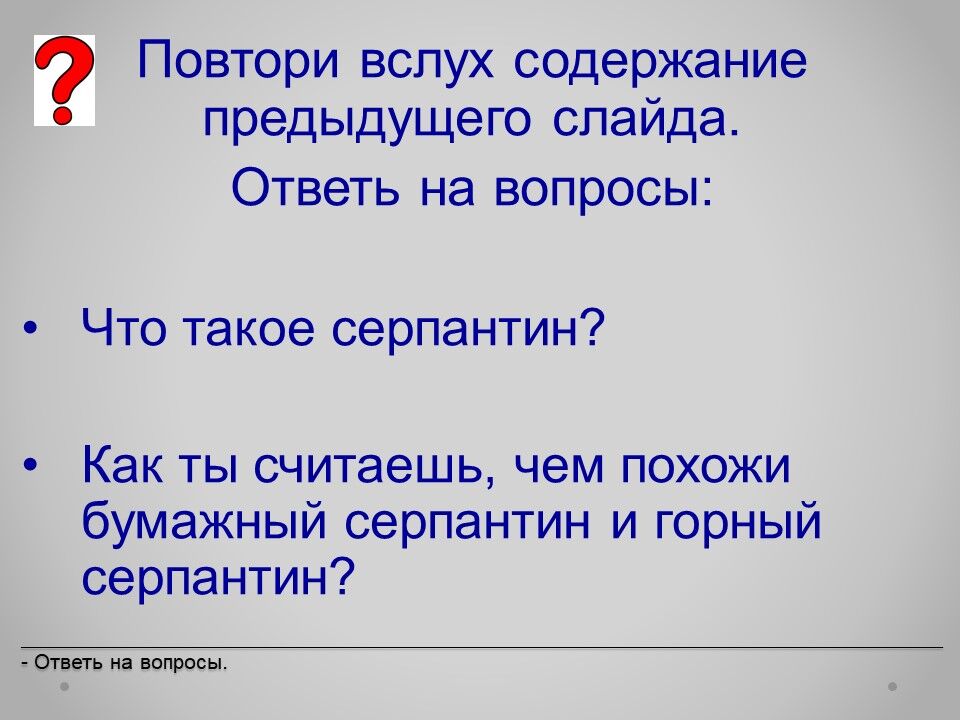 ?

Повтори вслух содержание предыдущего слайда.

Ответь на вопросы:

• Что такое серпантин?

• Как ты считаешь, чем похожи бумажный серпантин и горный серпантин?

- Ответь на вопросы.